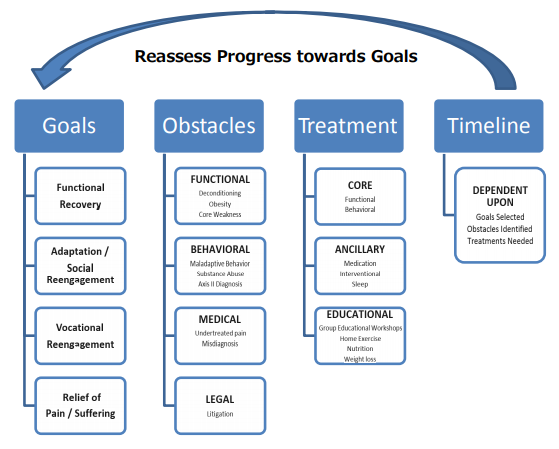 Reassess Progress towards Goals

Goals

Functional Recovery

Adaptation / Social Reengagement

Vocational Reengagement

Relief of Pain / Suffering

Obstacles

FUNCTIONAL
Deconditioning
Obesity
Core Weakness

BEHAVIORAL
Maladaptive Behavior
Substance Abuse
Axis II Diagnosis

MEDICAL
Undertreated pain
Misdiagnosis

LEGAL
Litigation

Treatment

CORE
Functional
Behavioral

ANCILLARY
Medication
Interventional
Sleep

EDUCATIONAL
Group Educational Workshops
Home Exercise
Nutrition
Weight loss

Timeline

DEPENDENT UPON
Goals Selected
Obstacles Identified
Treatments Needed